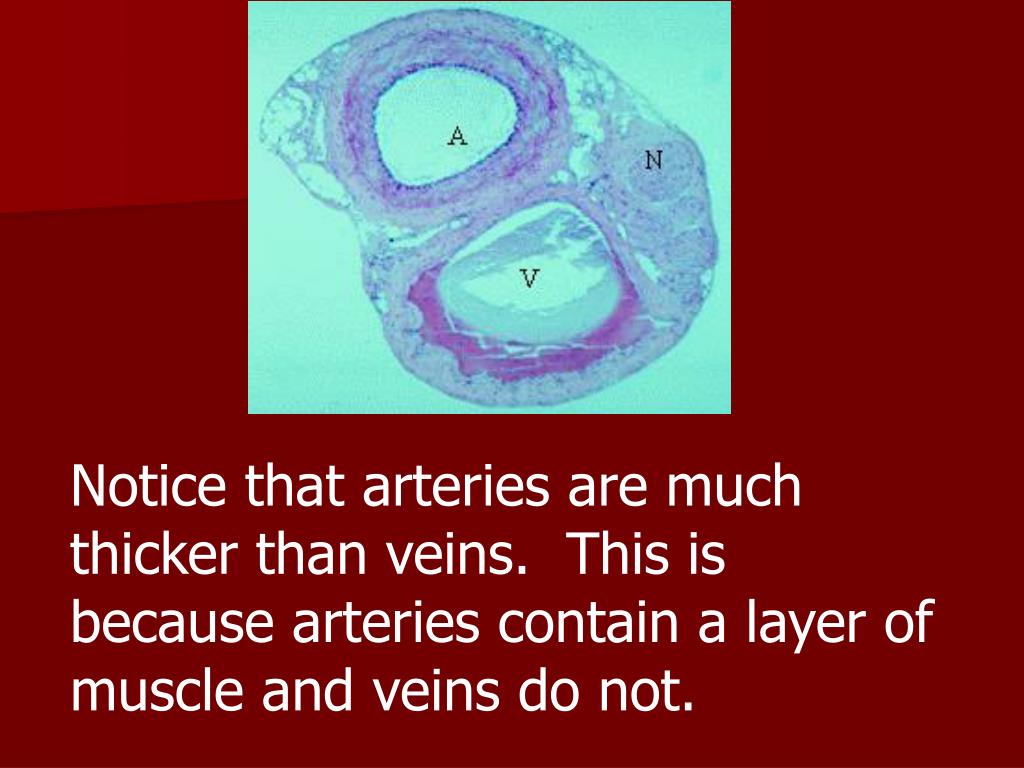 A

N

V

Notice that arteries are much thicker than veins.  This is because arteries contain a layer of muscle and veins do not.